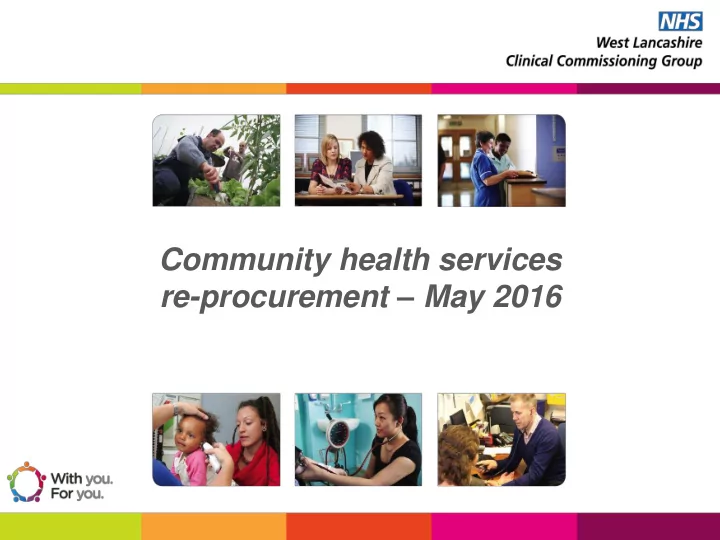 NHS
West Lancashire
Clinical Commissioning Group

Community health services re-procurement – May 2016

With you.
For you.